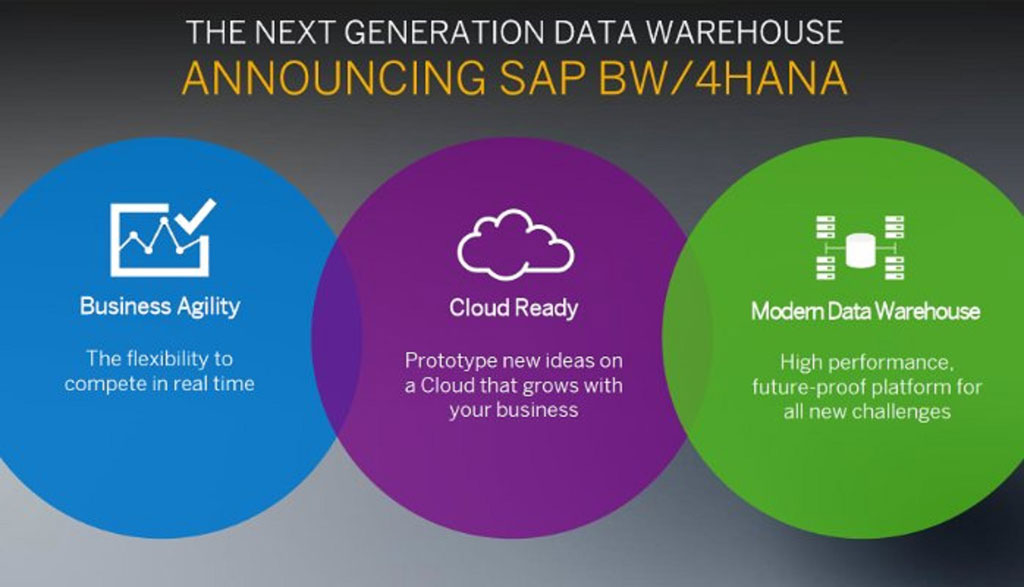 THE NEXT GENERATION DATA WAREHOUSE
ANNOUNCING SAP BW/4HANA

Business Agility

The flexibility to compete in real time

Cloud Ready

Prototype new ideas on a Cloud that grows with your business

Modern Data Warehouse

High performance, future-proof platform for all new challenges